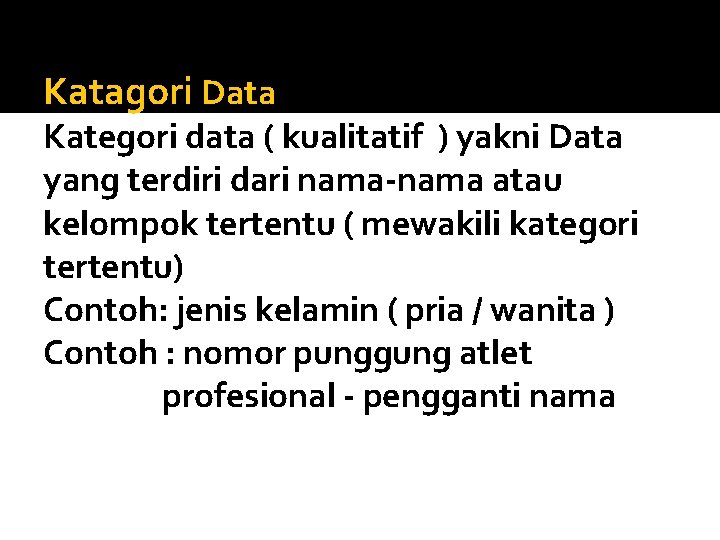 Katagori Data

Kategori data ( kualitatif ) yakni Data yang terdiri dari nama-nama atau kelompok tertentu ( mewakili kategori tertentu)

Contoh: jenis kelamin ( pria / wanita )

Contoh : nomor punggung atlet profesional - pengganti nama